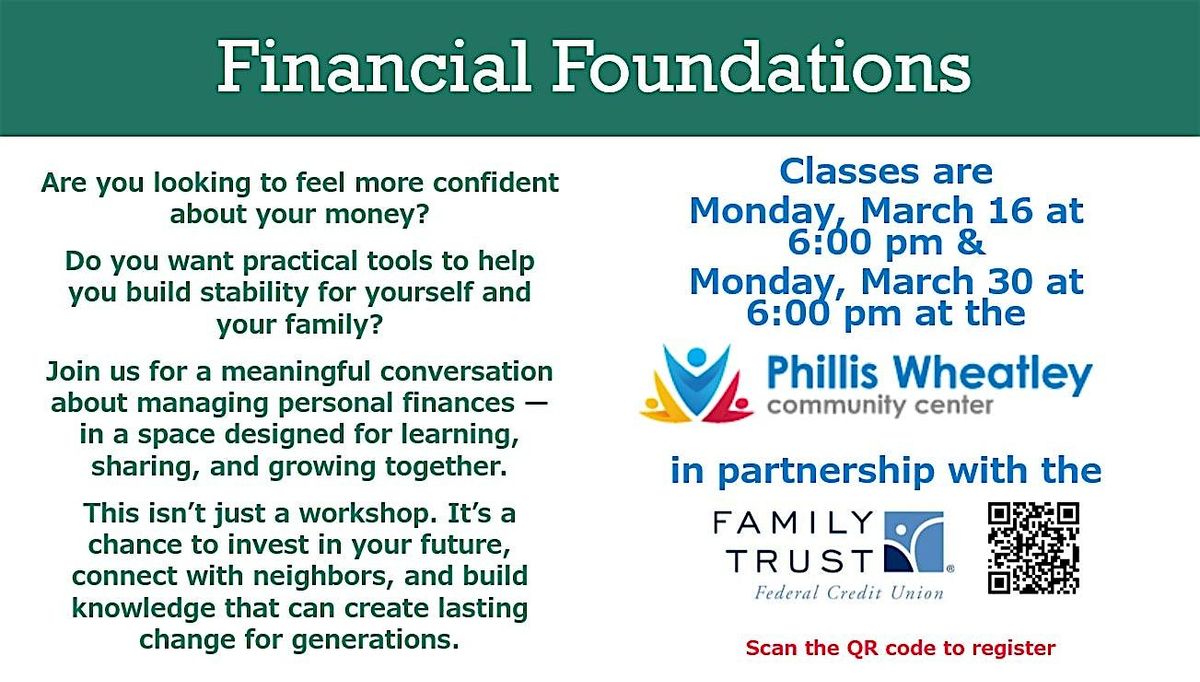 Financial Foundations

Are you looking to feel more confident about your money?

Do you want practical tools to help you build stability for yourself and your family?

Join us for a meaningful conversation about managing personal finances — in a space designed for learning, sharing, and growing together.

This isn't just a workshop. It's a chance to invest in your future, connect with neighbors, and build knowledge that can create lasting change for generations.

Classes are Monday, March 16 at 6:00 pm & Monday, March 30 at 6:00 pm at the

Phillis Wheatley community center

in partnership with the

FAMILY TRUST Federal Credit Union

Scan the QR code to register